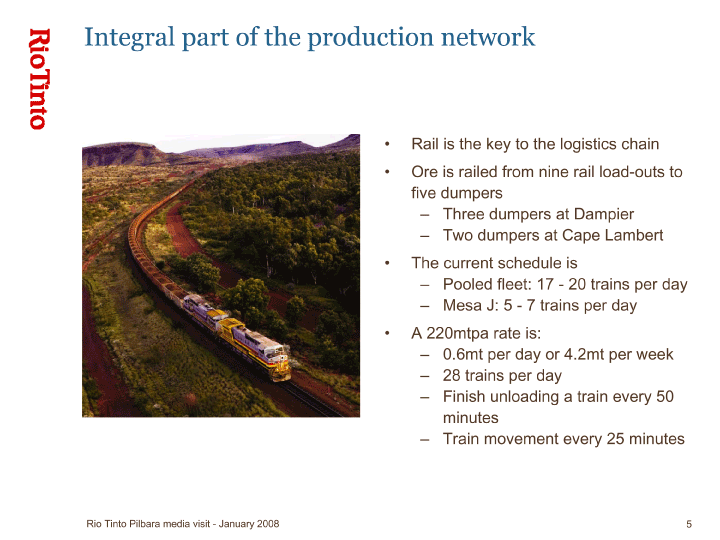 RioTinto

Integral part of the production network

• Rail is the key to the logistics chain
• Ore is railed from nine rail load-outs to five dumpers
– Three dumpers at Dampier
– Two dumpers at Cape Lambert
• The current schedule is
– Pooled fleet: 17 - 20 trains per day
– Mesa J: 5 - 7 trains per day
• A 220mtpa rate is:
– 0.6mt per day or 4.2mt per week
– 28 trains per day
– Finish unloading a train every 50 minutes
– Train movement every 25 minutes

Rio Tinto Pilbara media visit - January 2008

5